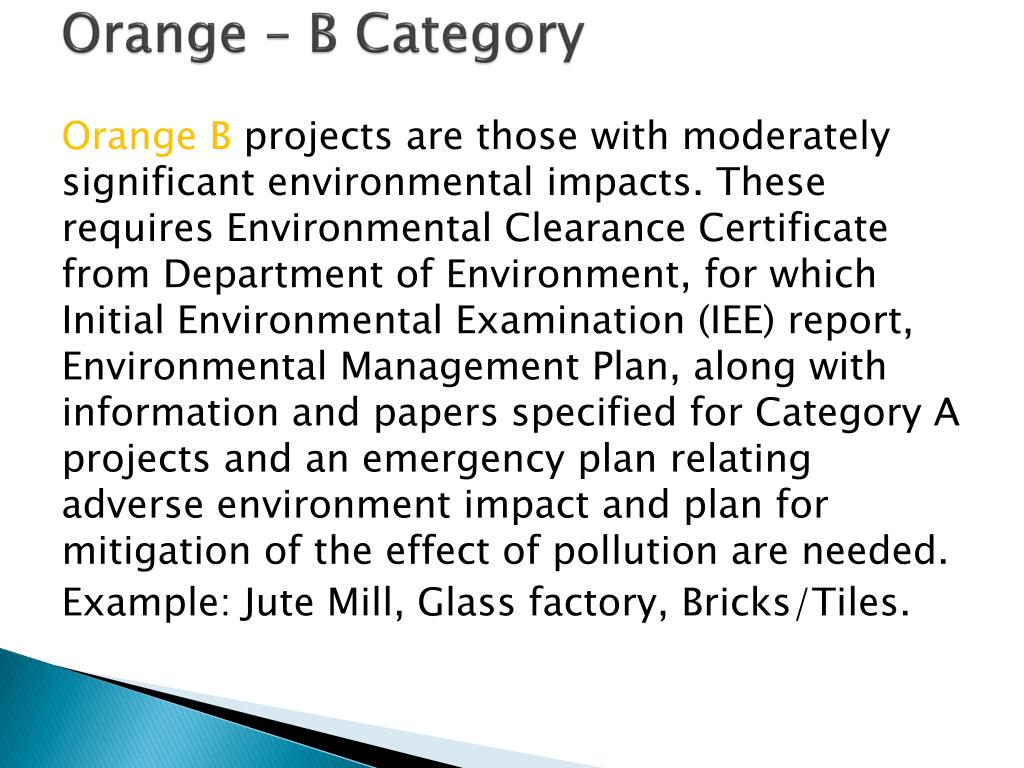 Orange – B Category

Orange B projects are those with moderately significant environmental impacts. These requires Environmental Clearance Certificate from Department of Environment, for which Initial Environmental Examination (IEE) report, Environmental Management Plan, along with information and papers specified for Category A projects and an emergency plan relating adverse environment impact and plan for mitigation of the effect of pollution are needed.
Example: Jute Mill, Glass factory, Bricks/Tiles.